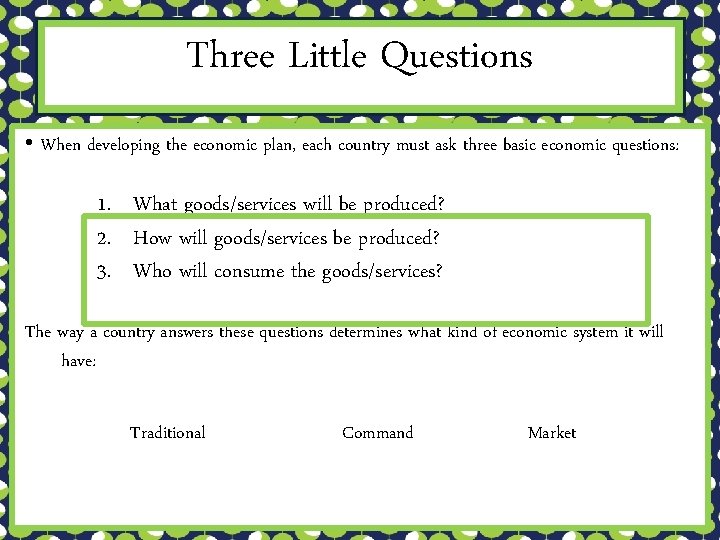 Three Little Questions

• When developing the economic plan, each country must ask three basic economic questions:

1. What goods/services will be produced?
2. How will goods/services be produced?
3. Who will consume the goods/services?

The way a country answers these questions determines what kind of economic system it will have:

Traditional Command Market